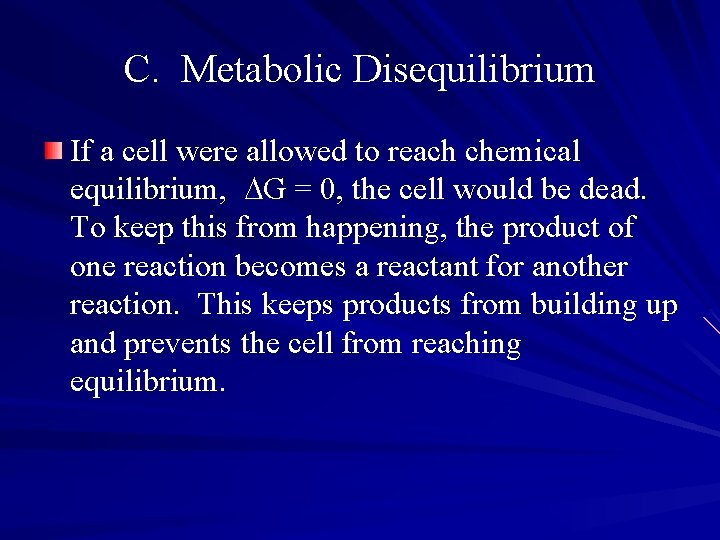 C. Metabolic Disequilibrium

If a cell were allowed to reach chemical equilibrium, $\Delta G = 0$, the cell would be dead. To keep this from happening, the product of one reaction becomes a reactant for another reaction. This keeps products from building up and prevents the cell from reaching equilibrium.